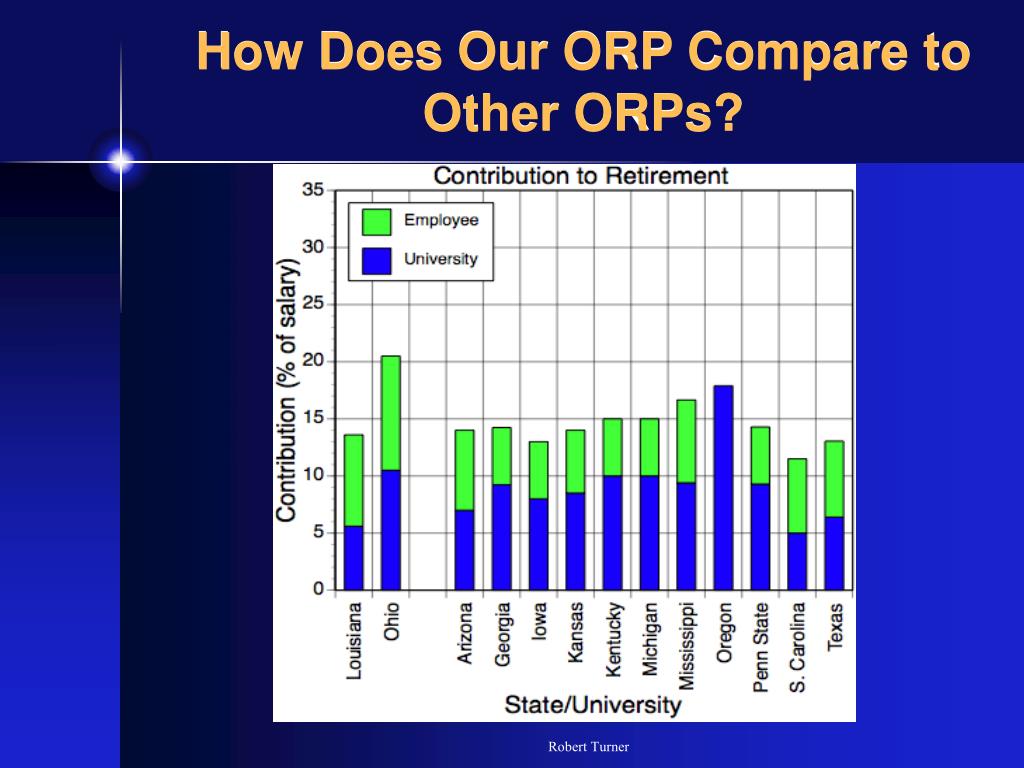 How Does Our ORP Compare to Other ORPs?

Contribution to Retirement

Employee
University

Contribution (% of salary)

35
30
25
20
15
10
5
0

Louisiana
Ohio
Arizona
Georgia
Iowa
Kansas
Kentucky
Michigan
Mississippi
Oregon
Penn State
S. Carolina
Texas

State/University

Robert Turner